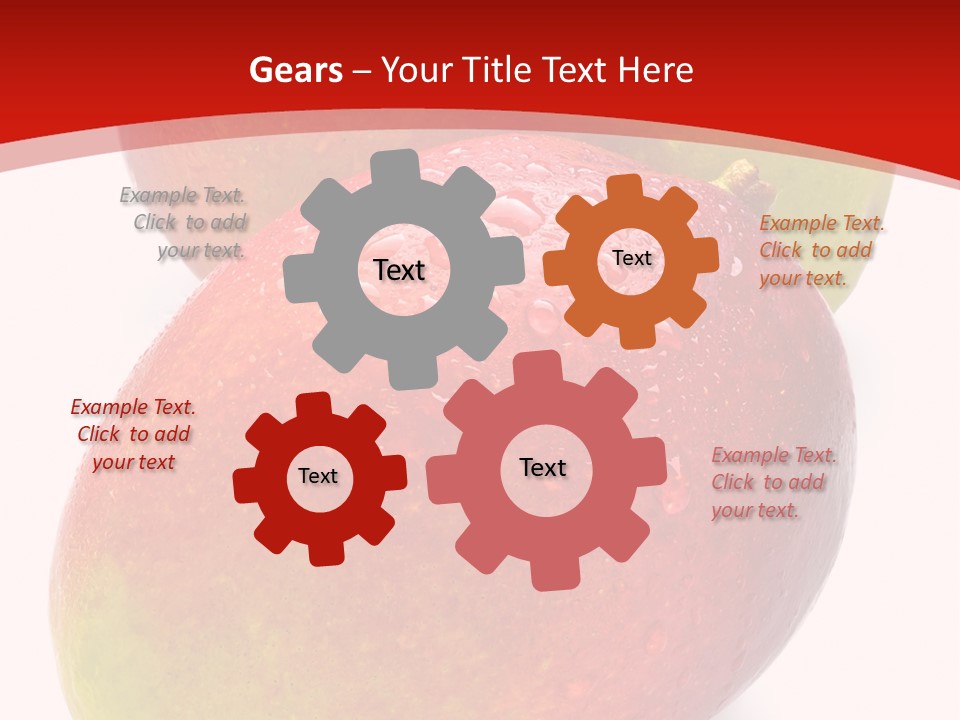 Gears – Your Title Text Here

Example Text. Click to add your text.

Text

Text

Example Text. Click to add your text.

Example Text. Click to add your text

Text

Text

Example Text. Click to add your text.